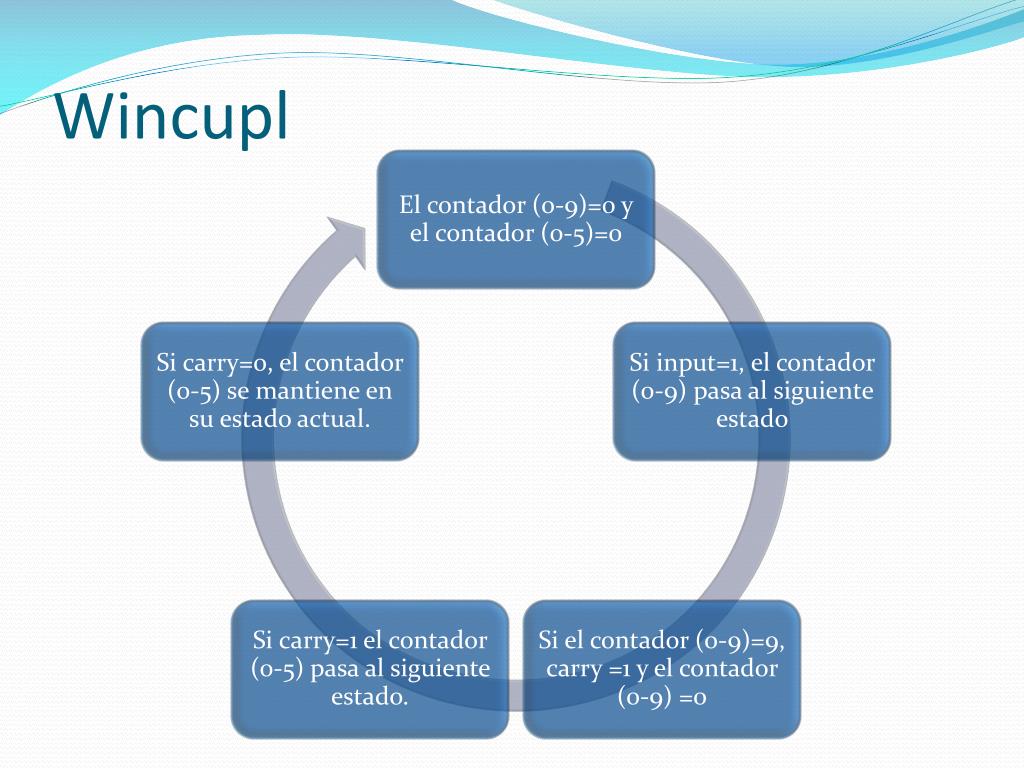 Wincupl

El contador (0-9)=0 y el contador (0-5)=0

Si input=1, el contador (0-9) pasa al siguiente estado

Si el contador (0-9)=9, carry =1 y el contador (0-9) =0

Si carry=1 el contador (0-5) pasa al siguiente estado.

Si carry=0, el contador (0-5) se mantiene en su estado actual.